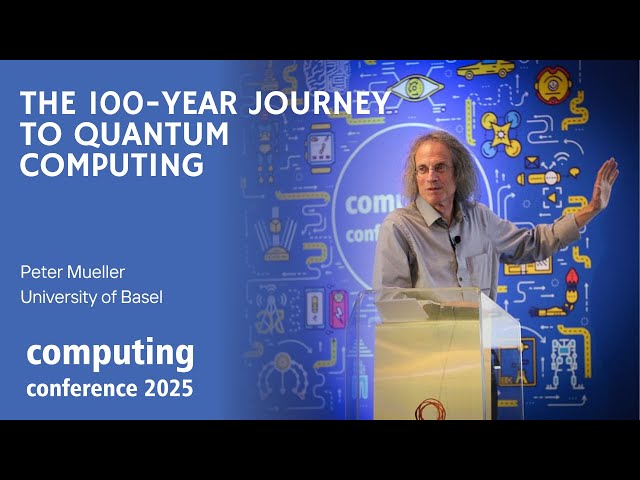 THE 100-YEAR JOURNEY TO QUANTUM COMPUTING

Peter Mueller
University of Basel

computing
conference 2025

compu
conf